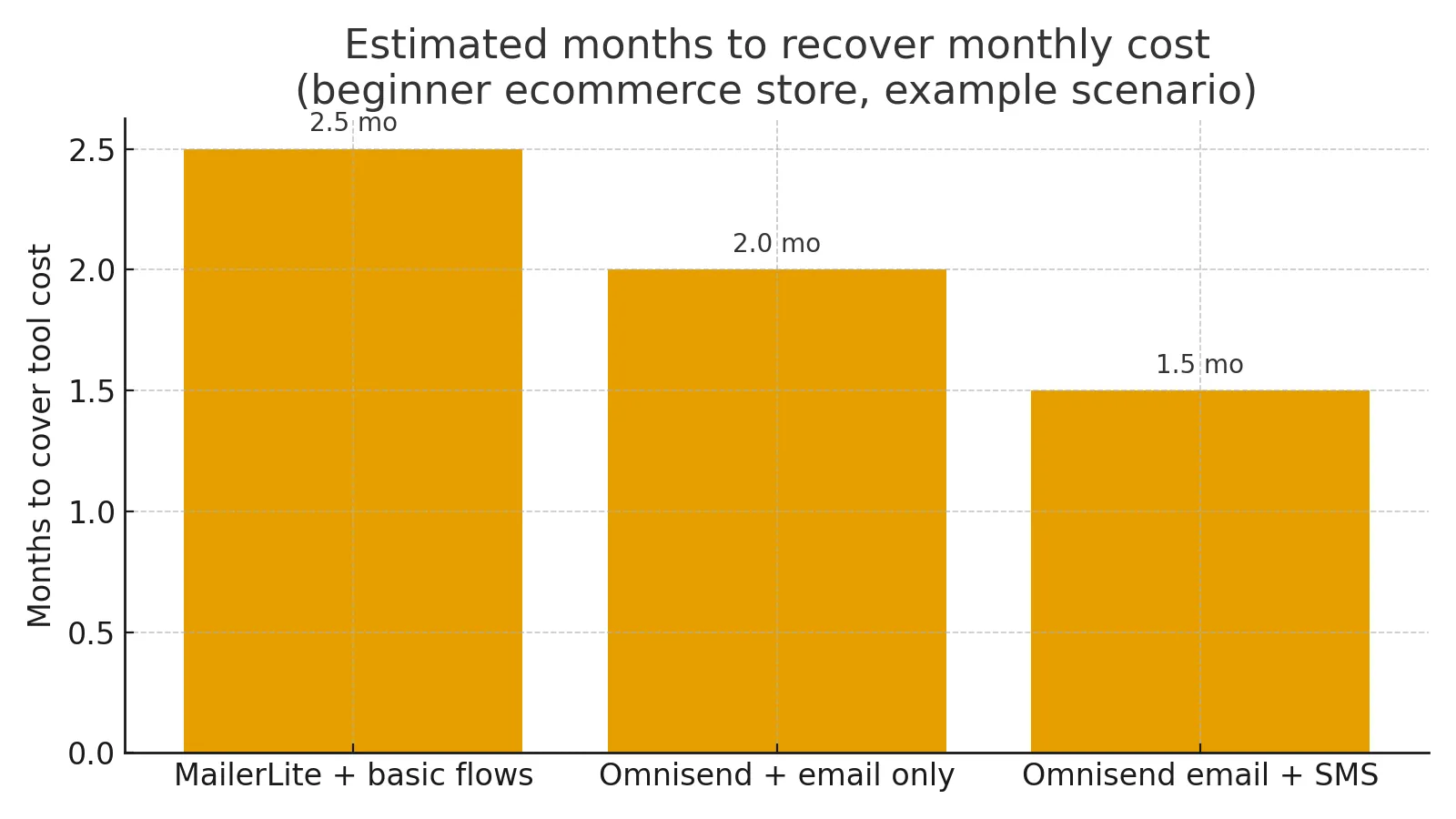 Estimated months to recover monthly cost
(beginner ecommerce store, example scenario)

Months to cover tool cost

2.5
2.0
1.5
1.0
0.5
0.0

2.5 mo
2.0 mo
1.5 mo

MailerLite + basic flows
Omnisend + email only
Omnisend email + SMS